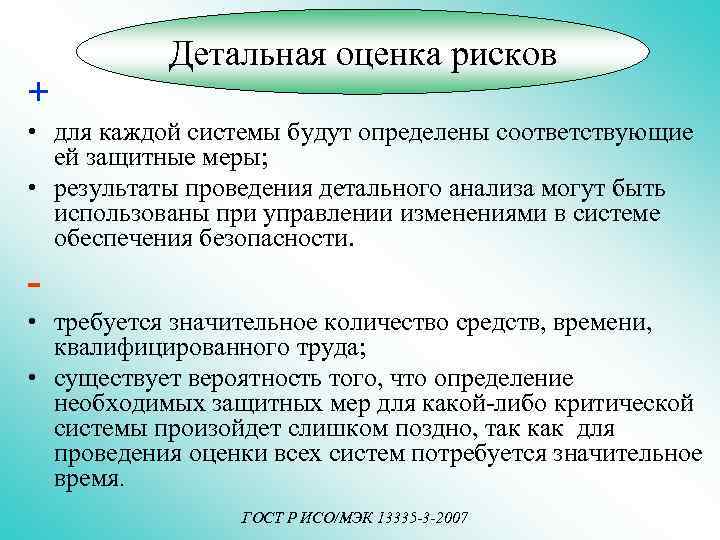 Детальная оценка рисков

+

• для каждой системы будут определены соответствующие ей защитные меры;

• результаты проведения детального анализа могут быть использованы при управлении изменениями в системе обеспечения безопасности.

-

• требуется значительное количество средств, времени, квалифицированного труда;

• существует вероятность того, что определение необходимых защитных мер для какой-либо критической системы произойдет слишком поздно, так как для проведения оценки всех систем потребуется значительное время.

ГОСТ Р ИСО/МЭК 13335-3-2007